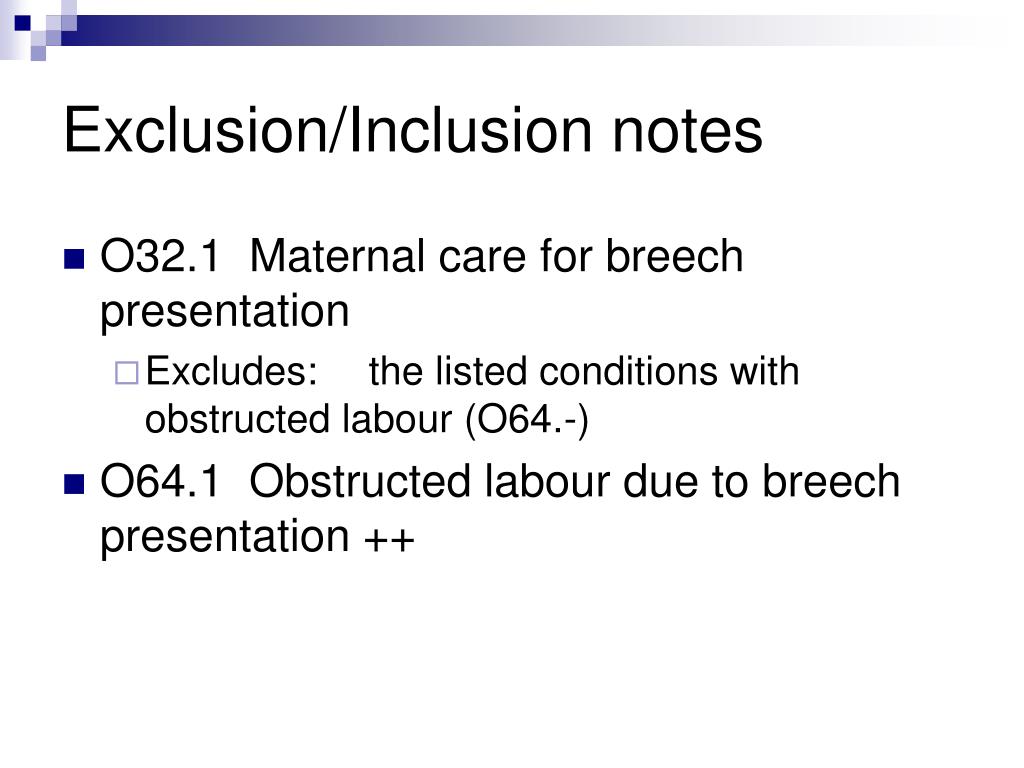 Exclusion/Inclusion notes

O32.1 Maternal care for breech presentation

Excludes: the listed conditions with obstructed labour (O64.-)

O64.1 Obstructed labour due to breech presentation ++